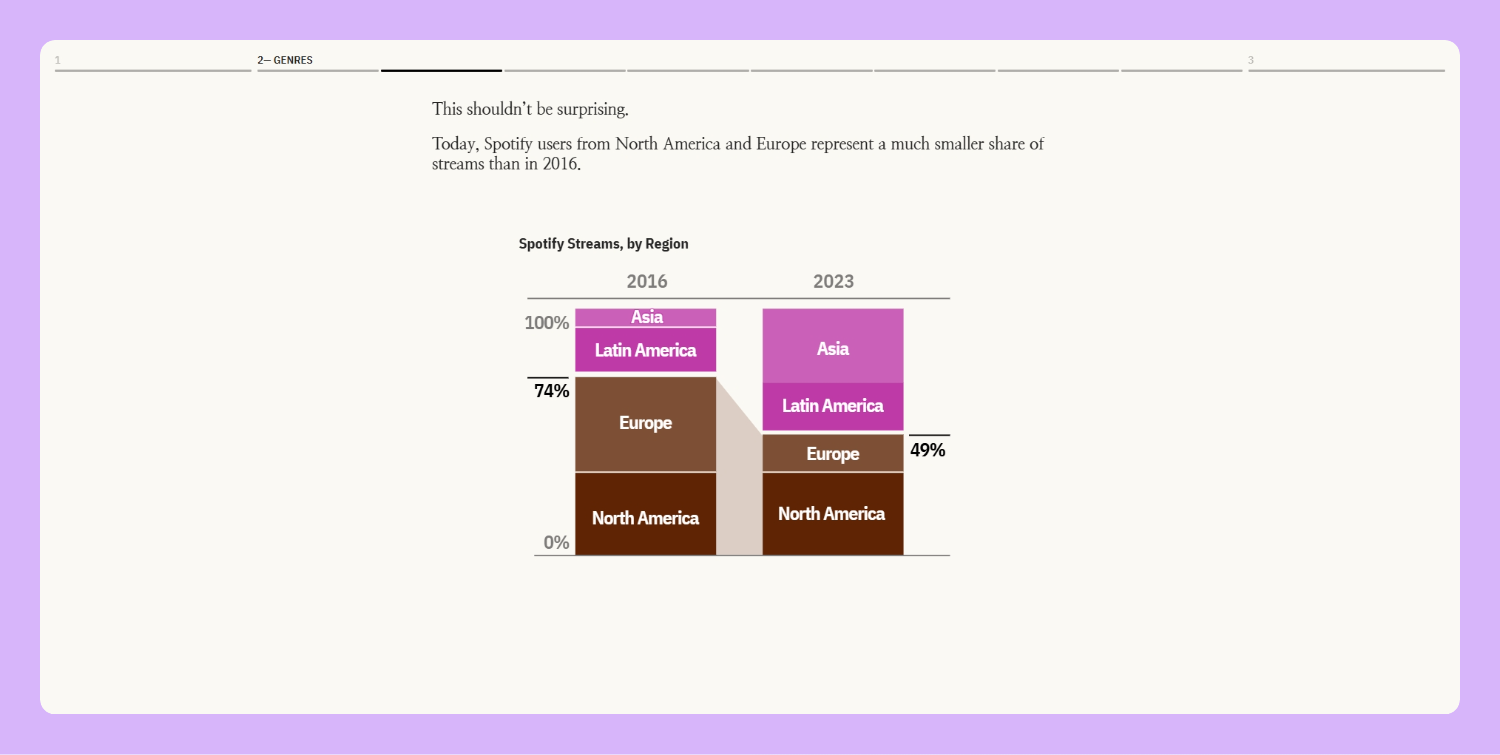 1

2— GENRES

3

This shouldn't be surprising.

Today, Spotify users from North America and Europe represent a much smaller share of streams than in 2016.

Spotify Streams, by Region

2016

2023

100%

74%

0%

Asia

Latin America

Europe

North America

Asia

Latin America

Europe

North America

49%